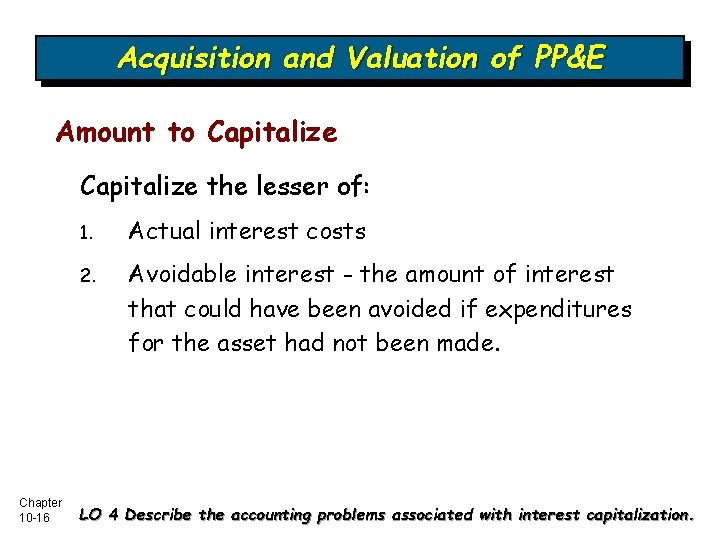 Acquisition and Valuation of PP&E

Amount to Capitalize

Capitalize the lesser of:

1. Actual interest costs

2. Avoidable interest - the amount of interest that could have been avoided if expenditures for the asset had not been made.

Chapter 10-16

LO 4 Describe the accounting problems associated with interest capitalization.